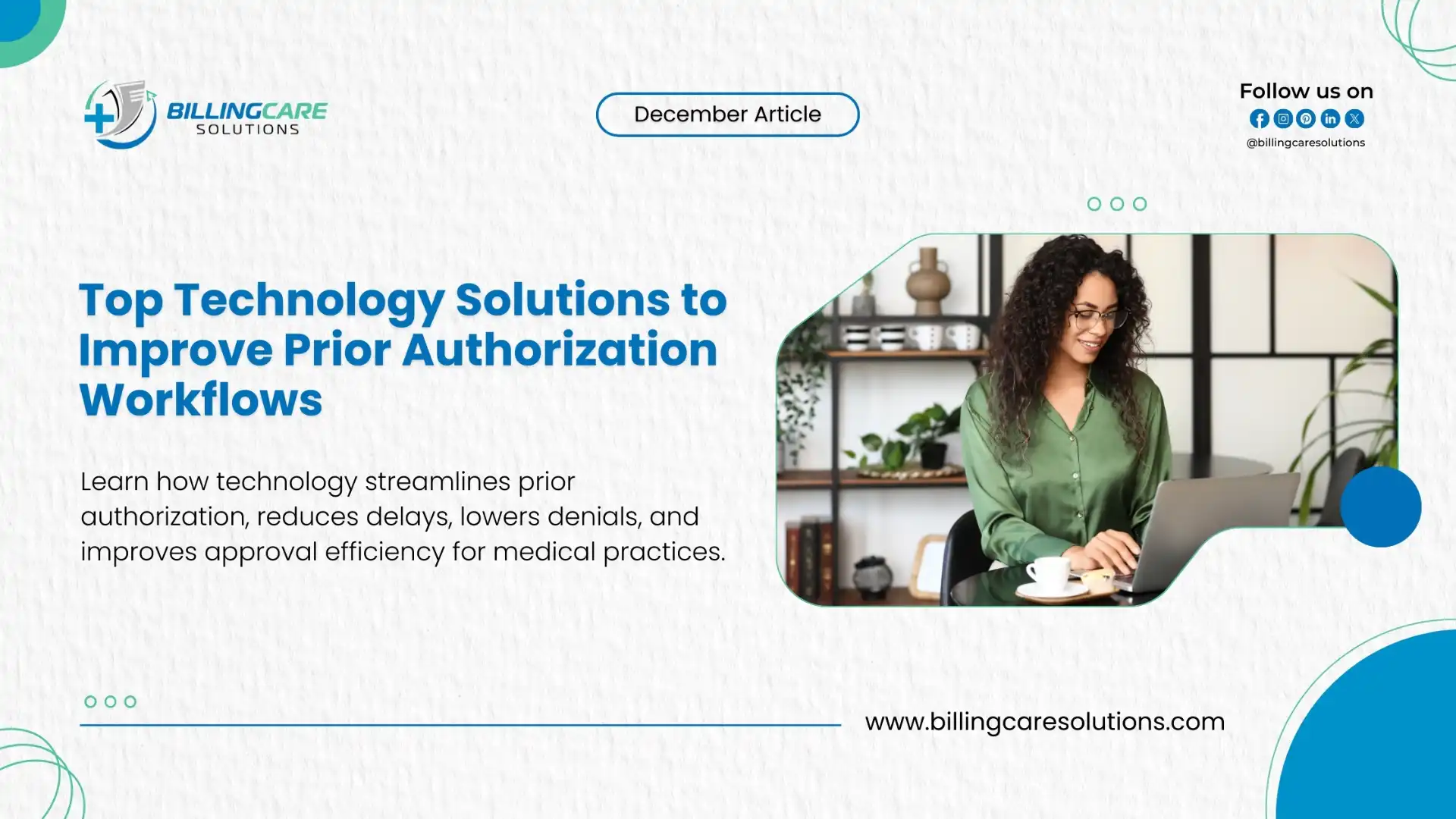 BILLINGCARE
SOLUTIONS

December Article

Follow us on
@billingcaresolutions

Top Technology Solutions to Improve Prior Authorization Workflows

Learn how technology streamlines prior authorization, reduces delays, lowers denials, and improves approval efficiency for medical practices.

www.billingcaresolutions.com